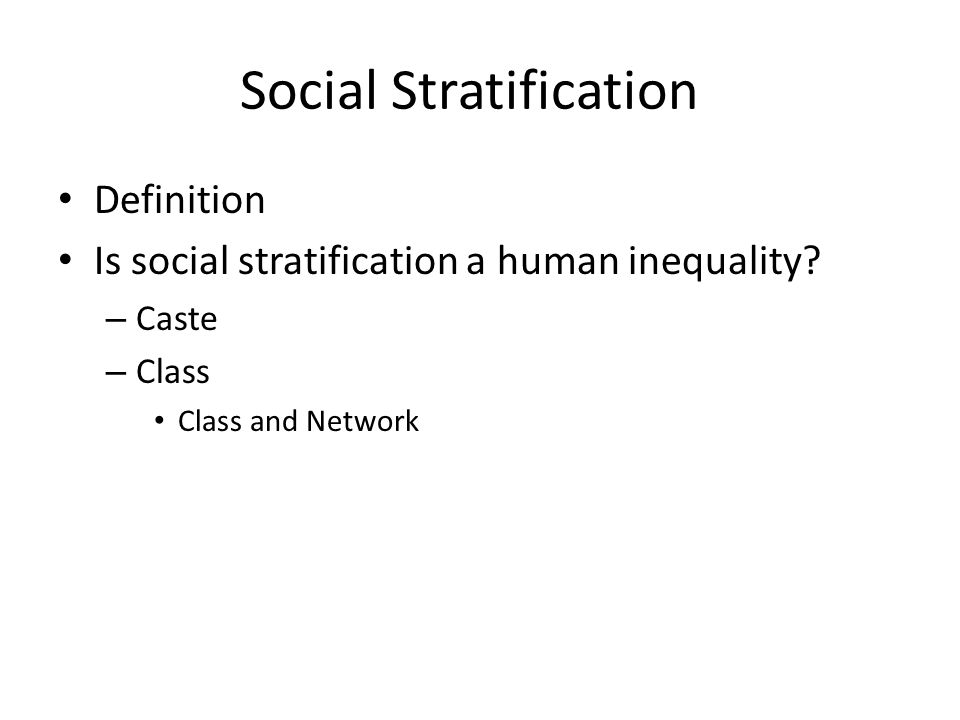 Social Stratification

• Definition
• Is social stratification a human inequality?
– Caste
– Class
• Class and Network